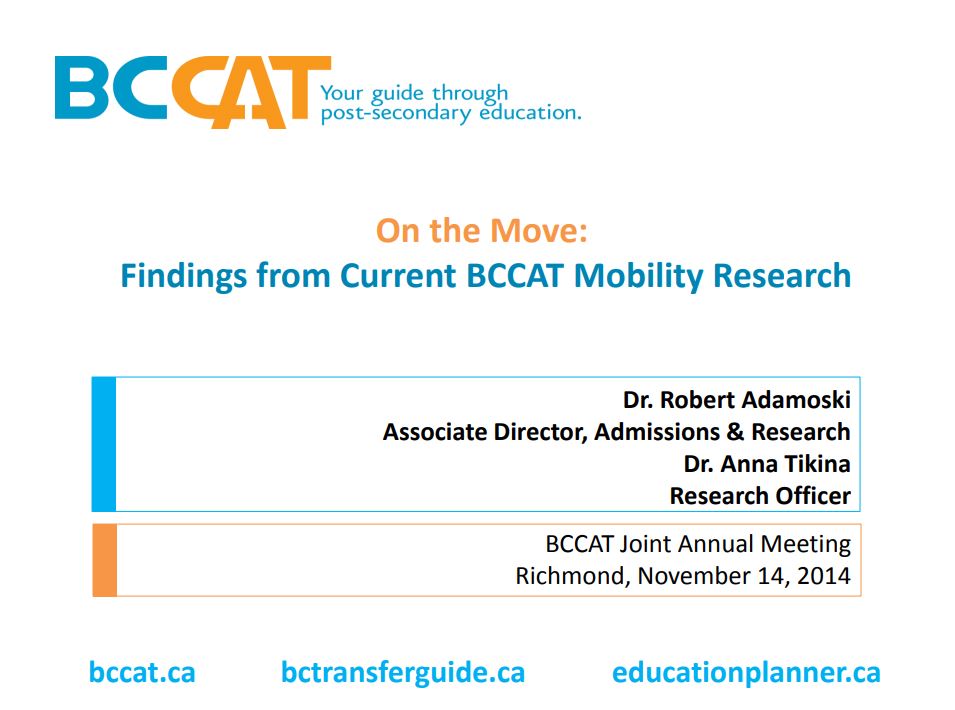 BCCAT Your guide through post-secondary education.

On the Move:
Findings from Current BCCAT Mobility Research

Dr. Robert Adamoski
Associate Director, Admissions & Research
Dr. Anna Tikina
Research Officer

BCCAT Joint Annual Meeting
Richmond, November 14, 2014

bccat.ca bctransferguide.ca educationplanner.ca